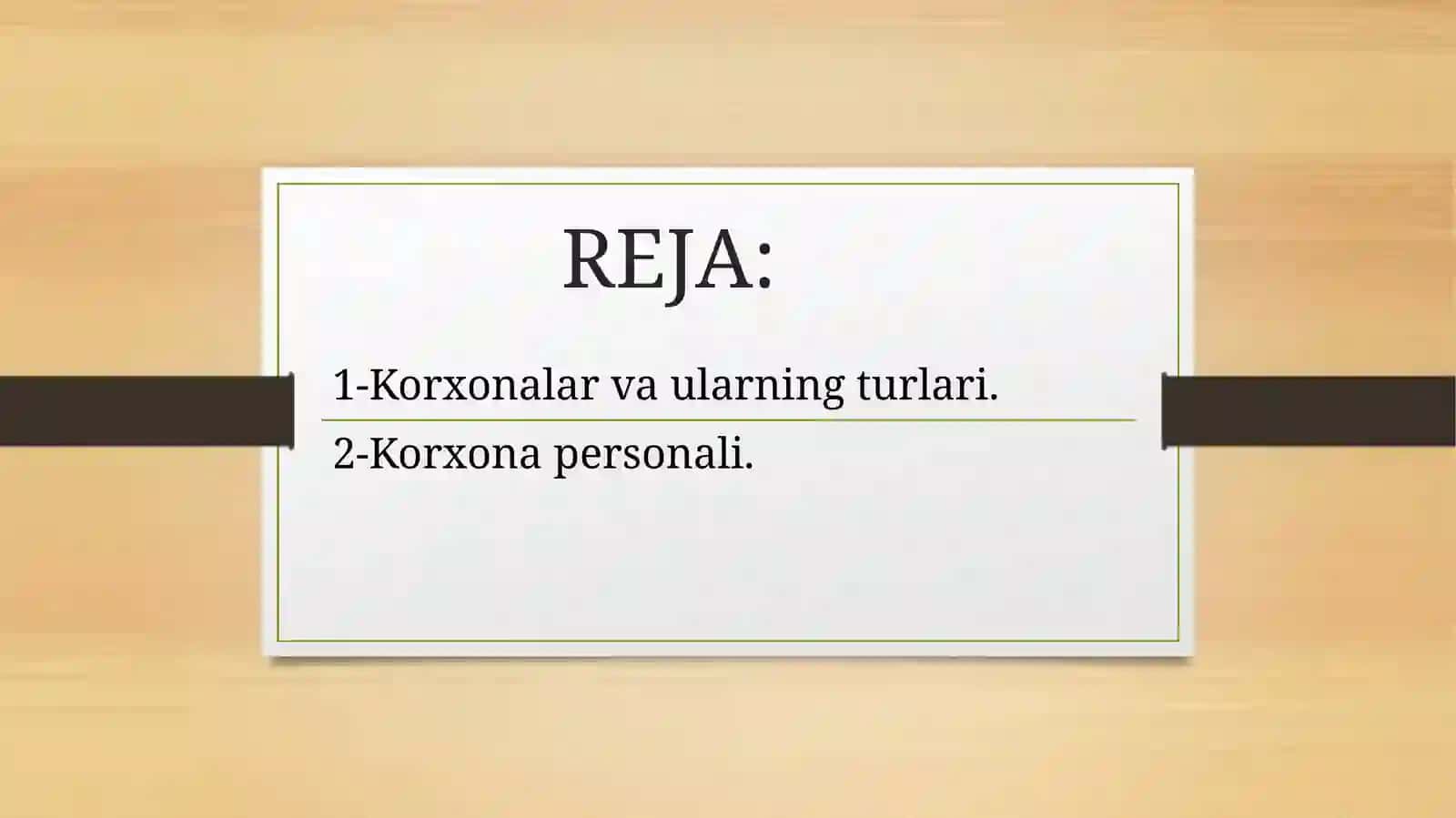 REJA:

1-Korxonalar va ularning turlari.

2-Korxona personali.